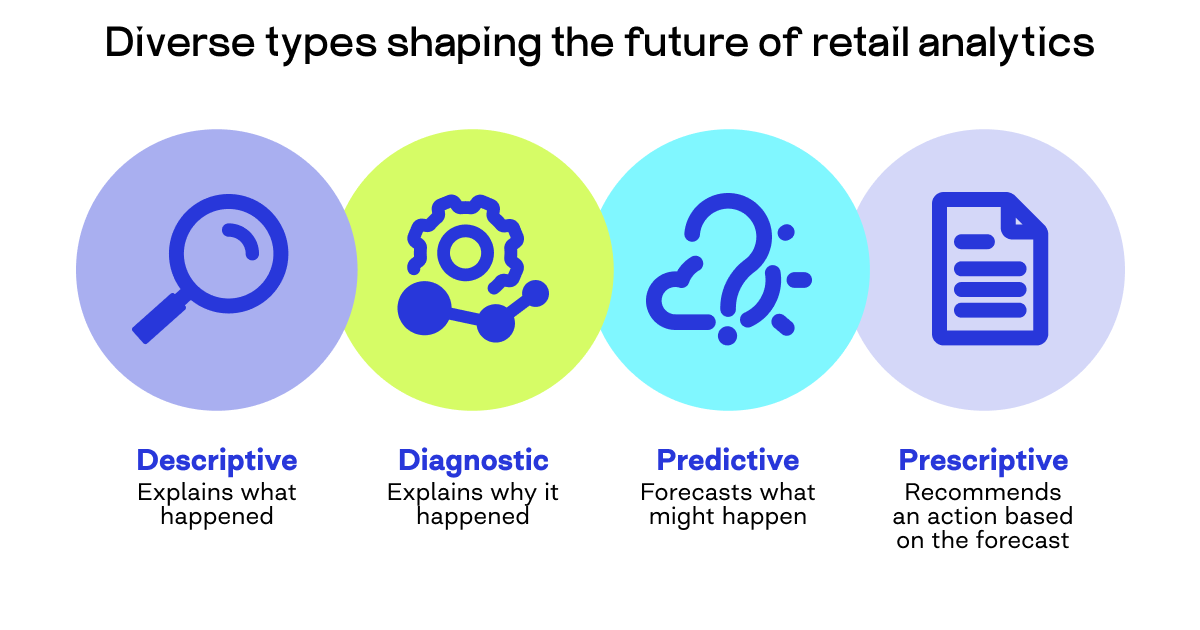 Diverse types shaping the future of retail analytics

Descriptive
Explains what happened

Diagnostic
Explains why it happened

Predictive
Forecasts what might happen

Prescriptive
Recommends an action based on the forecast